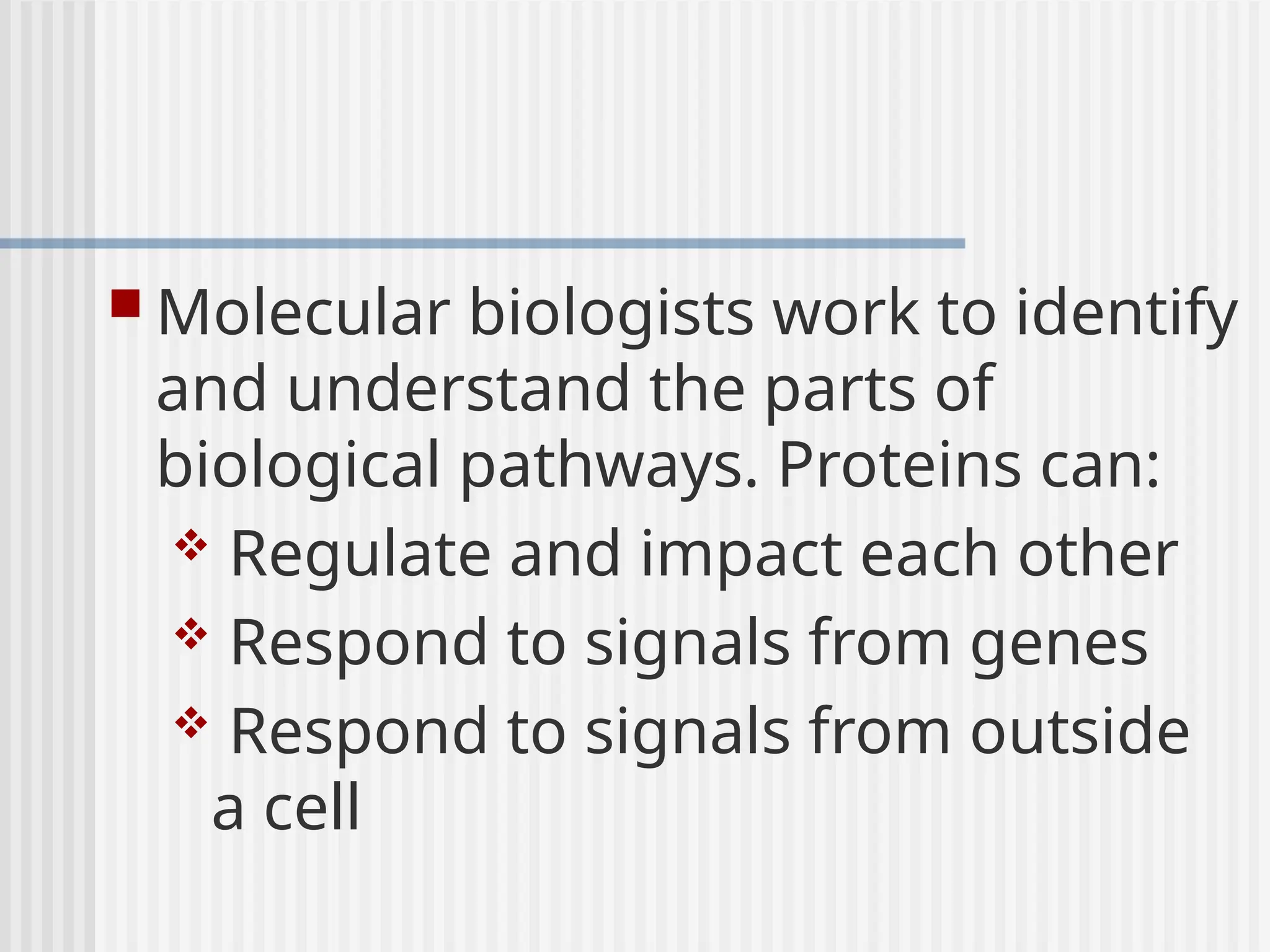 Molecular biologists work to identify and understand the parts of biological pathways. Proteins can:

Regulate and impact each other

Respond to signals from genes

Respond to signals from outside a cell